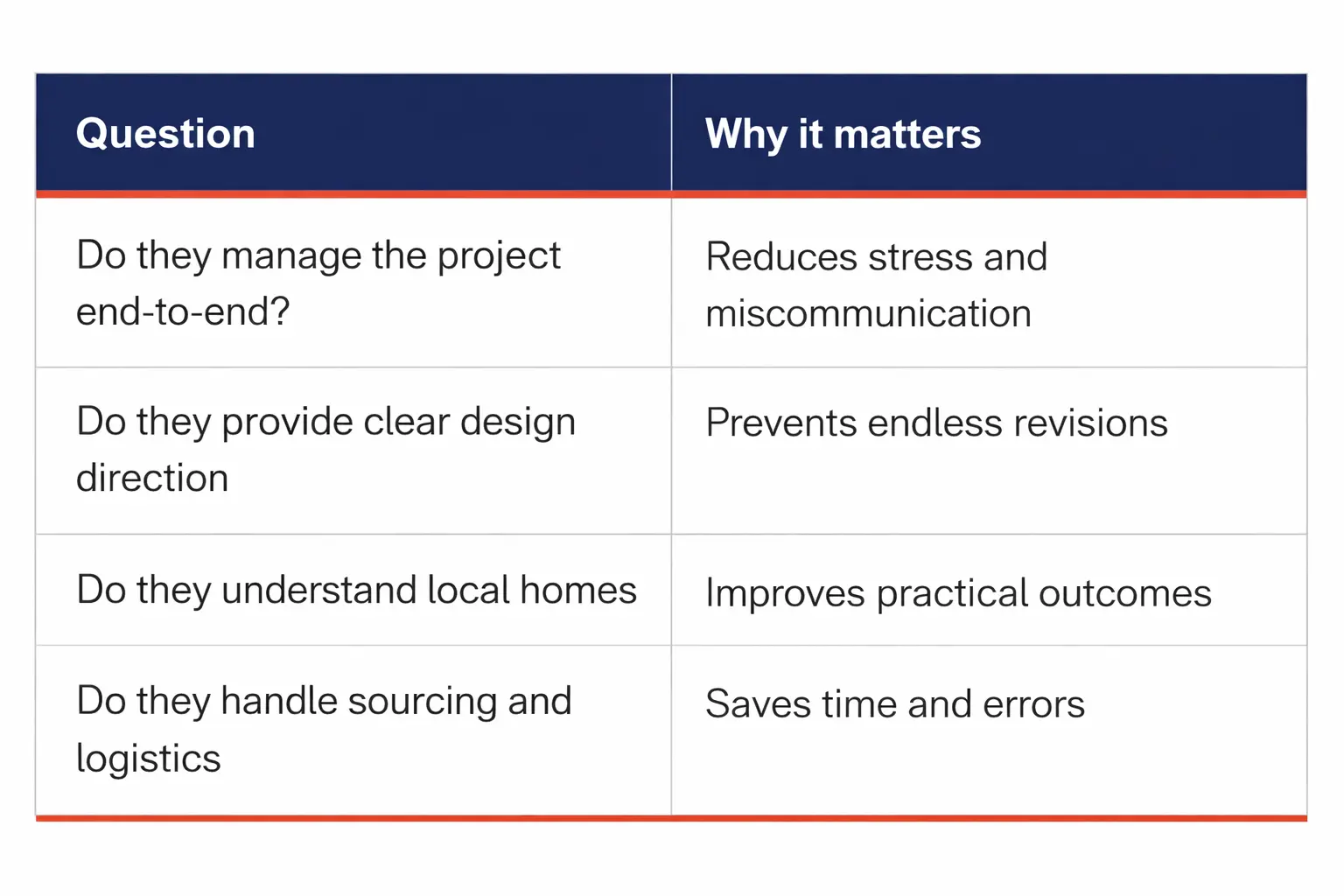 | Question | Why it matters |
|---|---|
| Do they manage the project end-to-end? | Reduces stress and miscommunication |
| Do they provide clear design direction | Prevents endless revisions |
| Do they understand local homes | Improves practical outcomes |
| Do they handle sourcing and logistics | Saves time and errors |